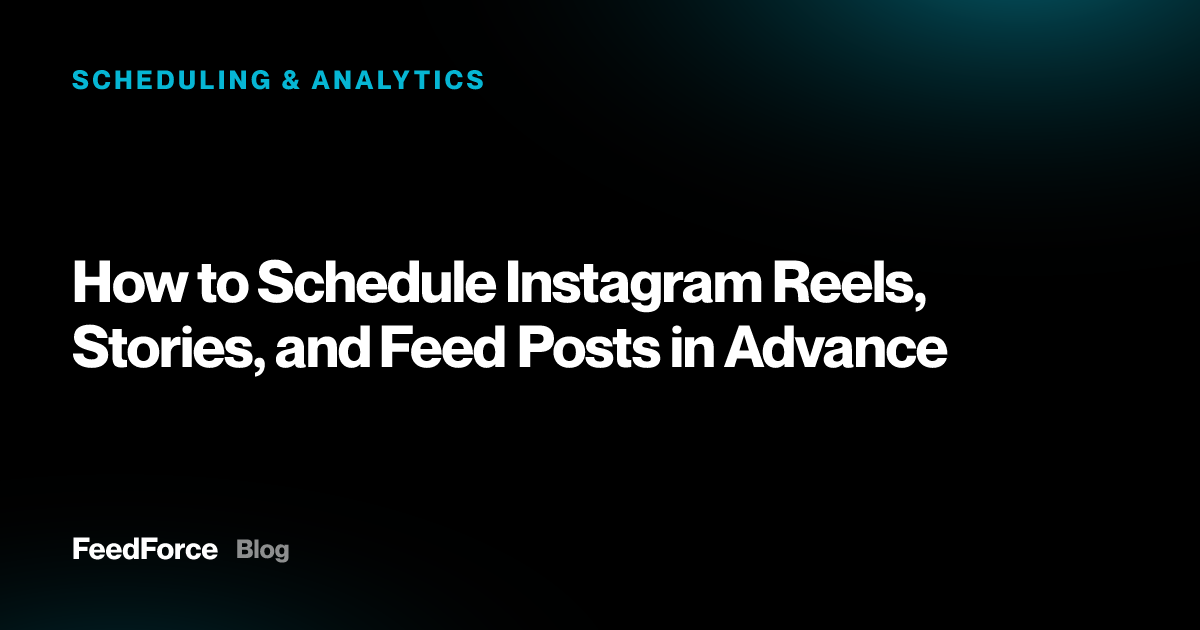 SCHEDULING & ANALYTICS

How to Schedule Instagram Reels, Stories, and Feed Posts in Advance

FeedForce Blog